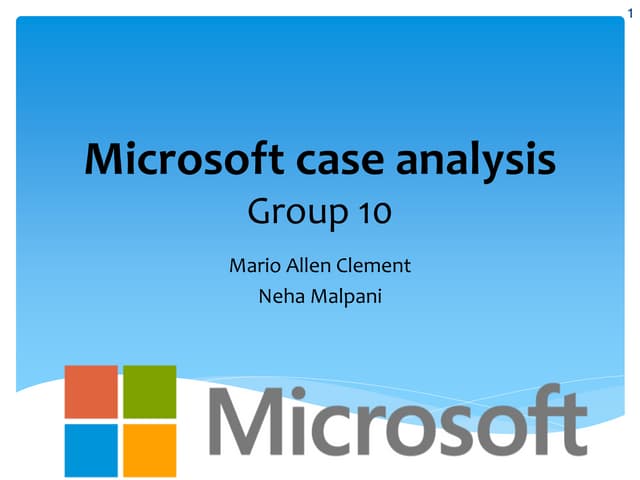 1

Microsoft case analysis
Group 10

Mario Allen Clement
Neha Malpani

Microsoft